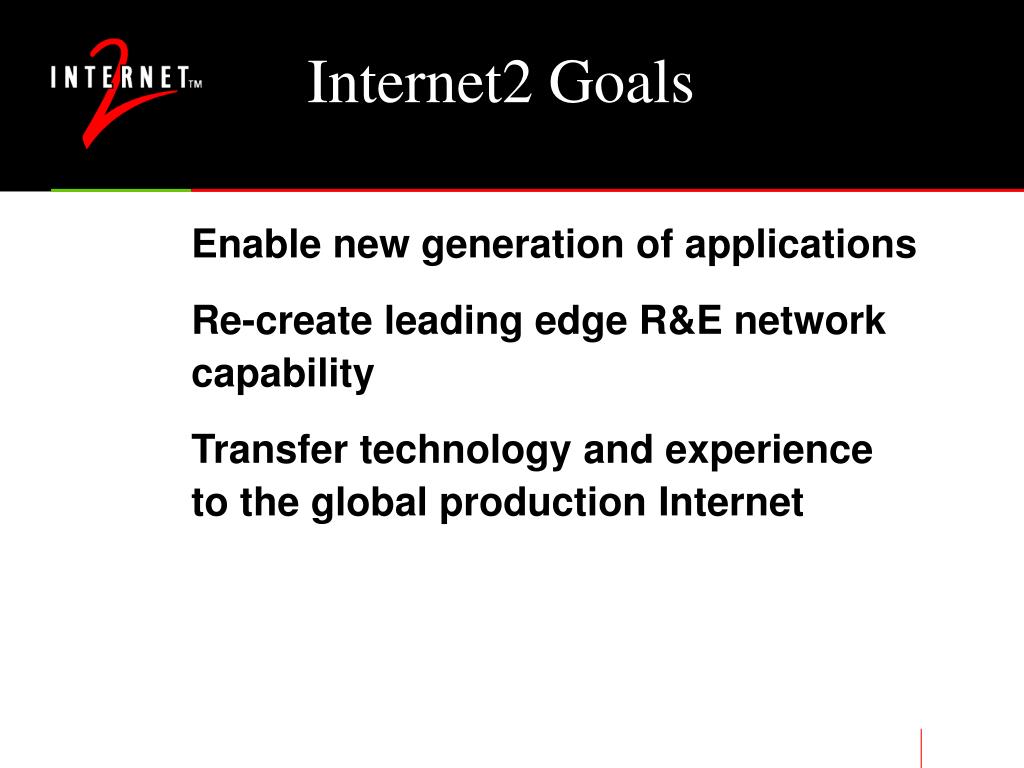 INTERNET™ 2

Internet2 Goals

Enable new generation of applications

Re-create leading edge R&E network capability

Transfer technology and experience to the global production Internet